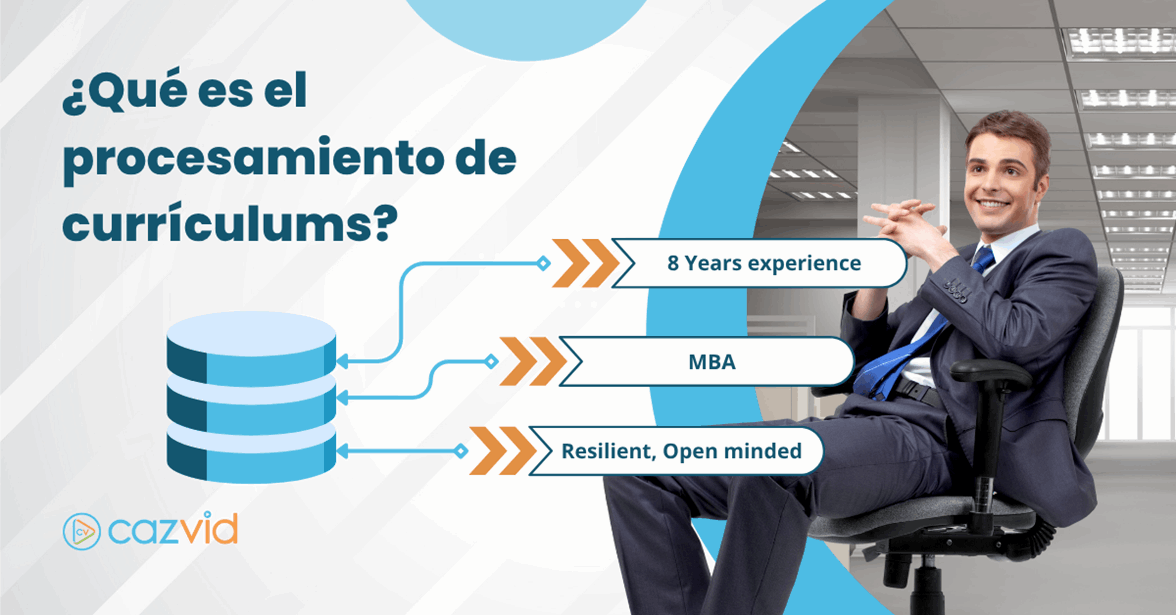 ¿Qué es el procesamiento de currículums?

8 Years experience

MBA

Resilient, Open minded

CV cazvid